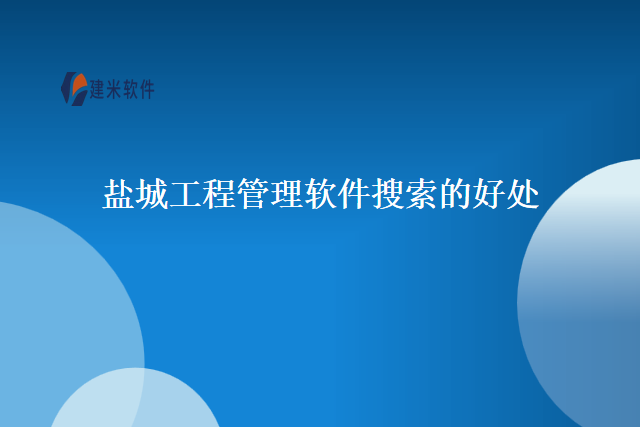 建米软件

盐城工程管理软件搜索的好处